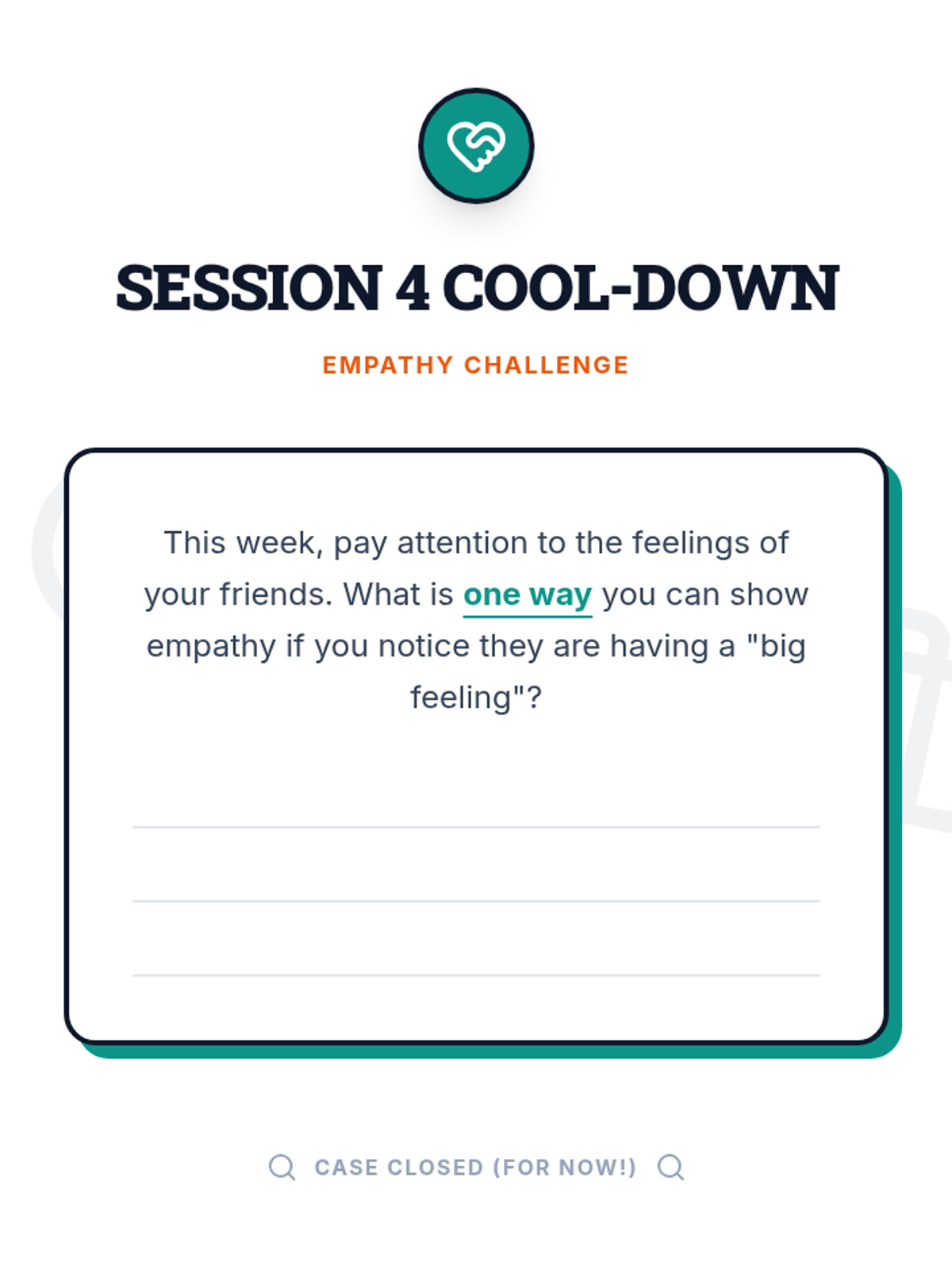 SESSION 4 COOL-DOWN

EMPATHY CHALLENGE

This week, pay attention to the feelings of your friends. What is one way you can show empathy if you notice they are having a "big feeling"?

CASE CLOSED (FOR NOW!)